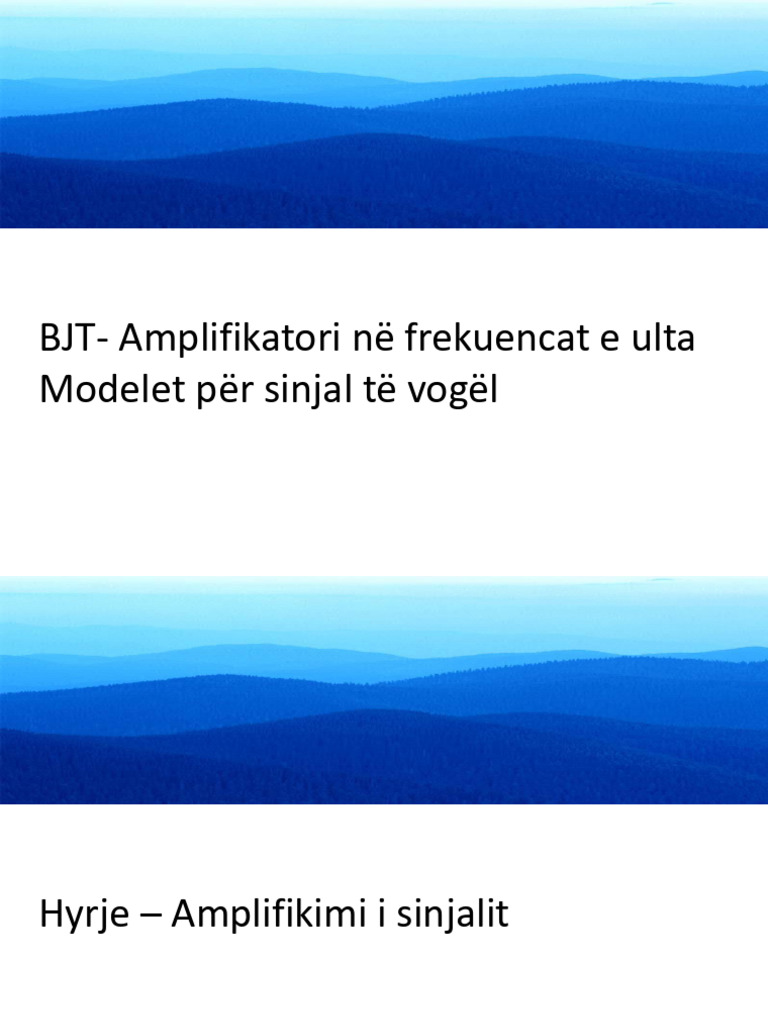 BJT- Amplifikatori në frekuencat e ulta
Modelet për sinjal të vogël

Hyrje – Amplifikimi i sinjalit